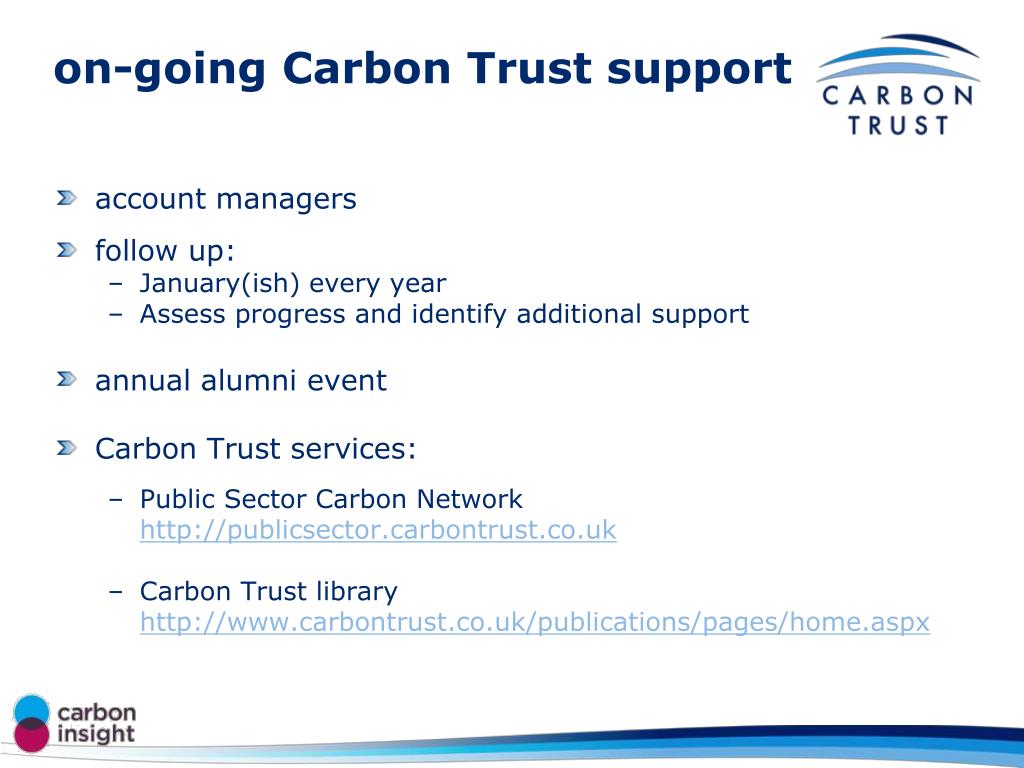 on-going Carbon Trust support

CARBON TRUST

account managers

follow up:
– January(ish) every year
– Assess progress and identify additional support

annual alumni event

Carbon Trust services:

– Public Sector Carbon Network
http://publicsector.carbontrust.co.uk

– Carbon Trust library
http://www.carbontrust.co.uk/publications/pages/home.aspx

carbon insight